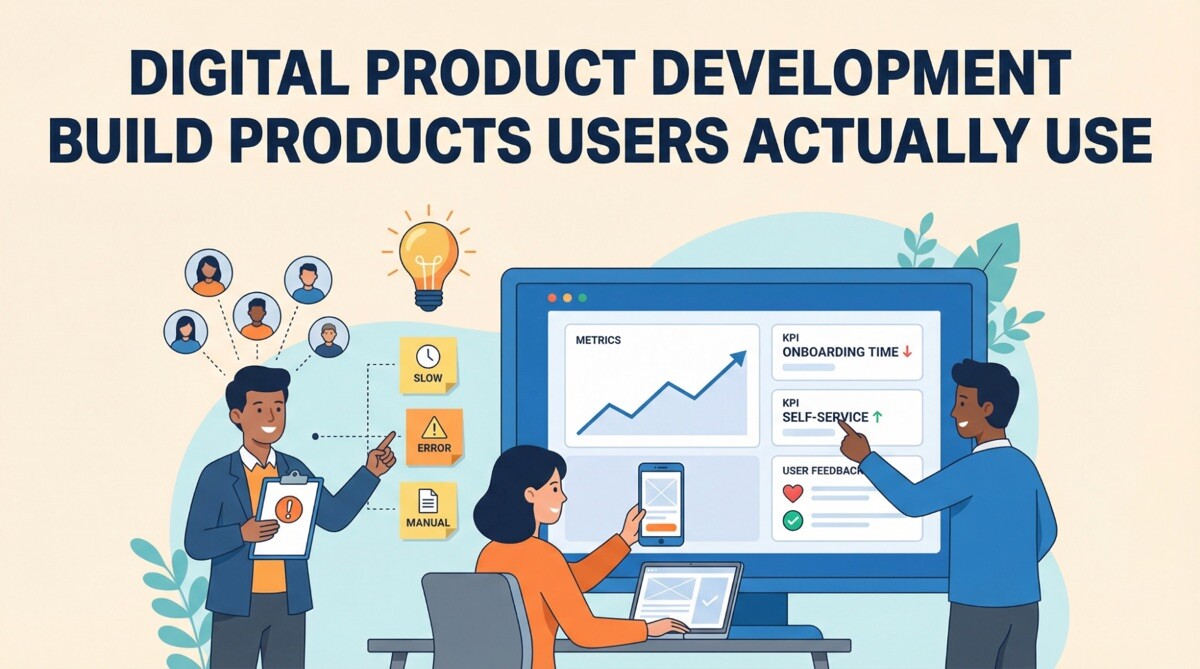 DIGITAL PRODUCT DEVELOPMENT
BUILD PRODUCTS USERS ACTUALLY USE

SLOW

ERROR

MANUAL

METRICS

KPI
ONBOARDING TIME ↓

KPI
SELF-SERVICE ↑

USER FEEDBACK